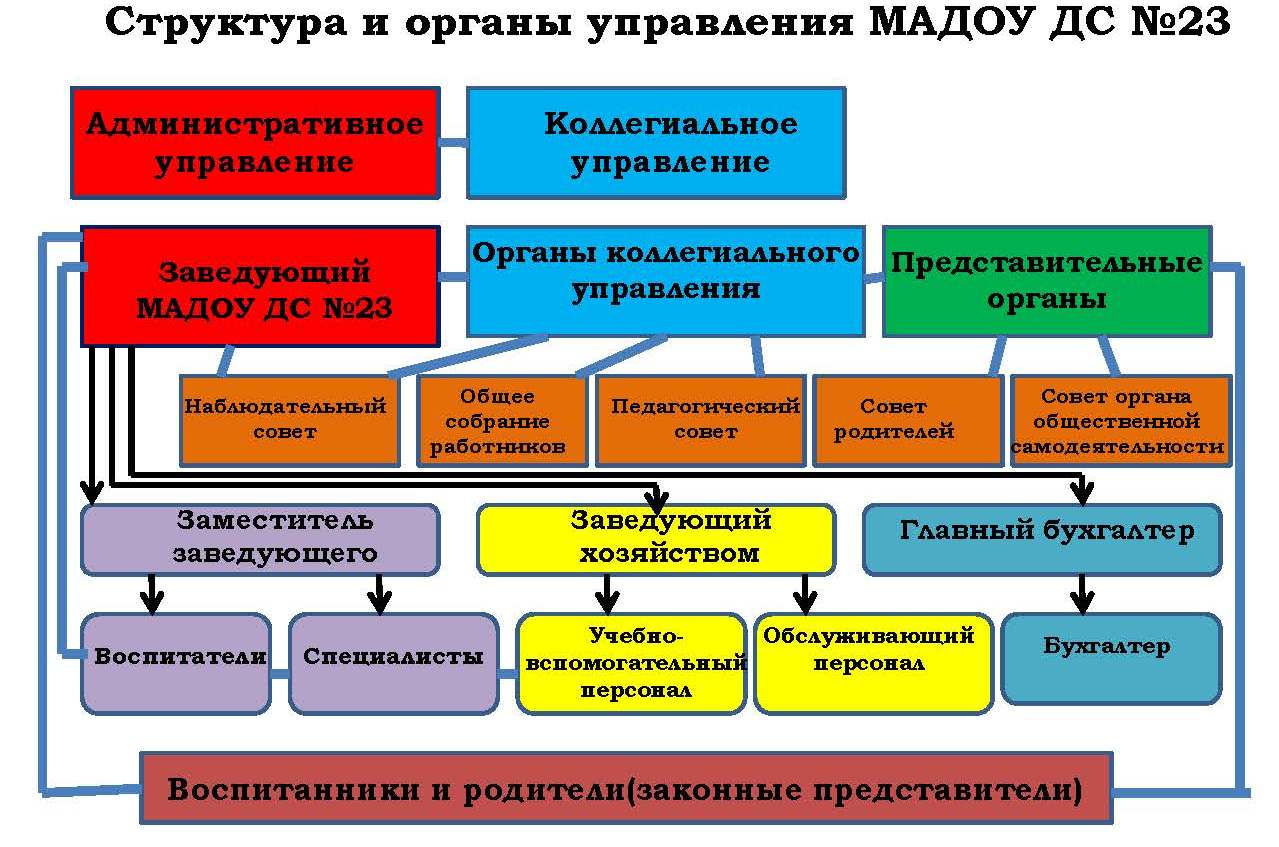 Структура и органы управления МАДОУ ДС №23

Административное управление

Коллегиальное управление

Заведующий МАДОУ ДС №23

Органы коллегиального управления

Представительные органы

Наблюдательный совет

Общее собрание работников

Педагогический совет

Совет родителей

Совет органа общественной самодеятельности

Заместитель заведующего

Заведующий хозяйством

Главный бухгалтер

Воспитатели

Специалисты

Учебно-вспомогательный персонал

Обслуживающий персонал

Бухгалтер

Воспитанники и родители(законные представители)